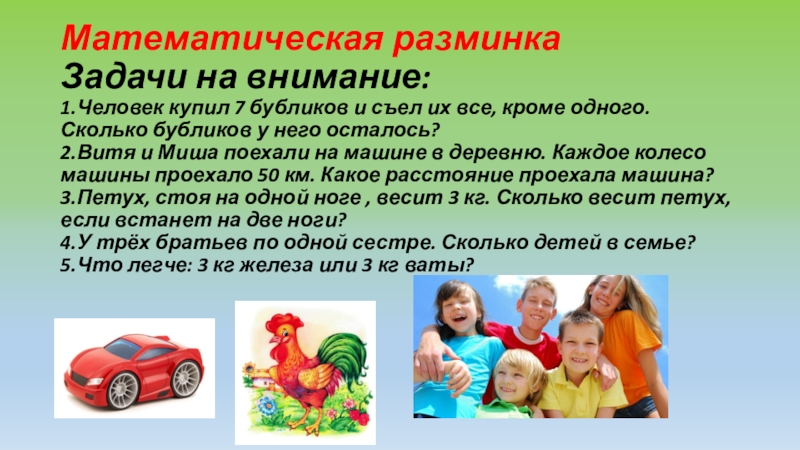 Математическая разминка
Задачи на внимание:
1.Человек купил 7 бубликов и съел их все, кроме одного. Сколько бубликов у него осталось?
2.Витя и Миша поехали на машине в деревню. Каждое колесо машины проехало 50 км. Какое расстояние проехала машина?
3.Петух, стоя на одной ноге , весит 3 кг. Сколько весит петух, если встанет на две ноги?
4.У трёх братьев по одной сестре. Сколько детей в семье?
5.Что легче: 3 кг железа или 3 кг ваты?